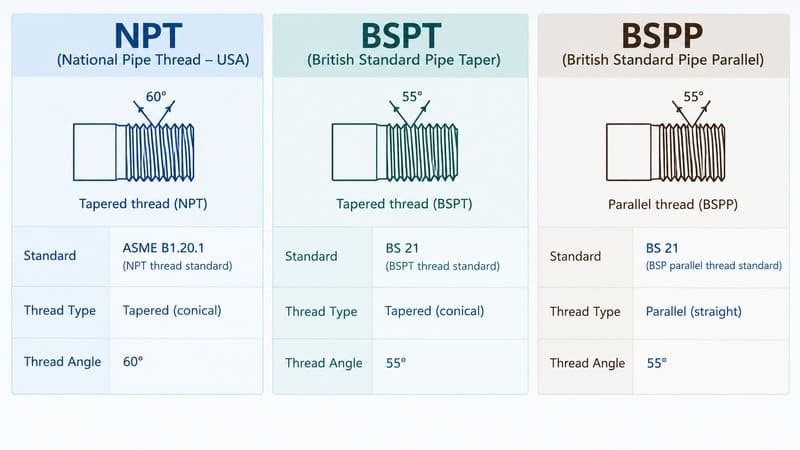 NPT
(National Pipe Thread – USA)

60°

Tapered thread (NPT)

| Standard | ASME B1.20.1 (NPT thread standard) |
|---|---|
| Thread Type | Tapered (conical) |
| Thread Angle | 60° |

BSPT
(British Standard Pipe Taper)

55°

Tapered thread (BSPT)

| Standard | BS 21 (BSPT thread standard) |
|---|---|
| Thread Type | Tapered (conical) |
| Thread Angle | 55° |

BSPP
(British Standard Pipe Parallel)

55°

Parallel thread (BSPP)

| Standard | BS 21 (BSP parallel thread standard) |
|---|---|
| Thread Type | Parallel (straight) |
| Thread Angle | 55° |